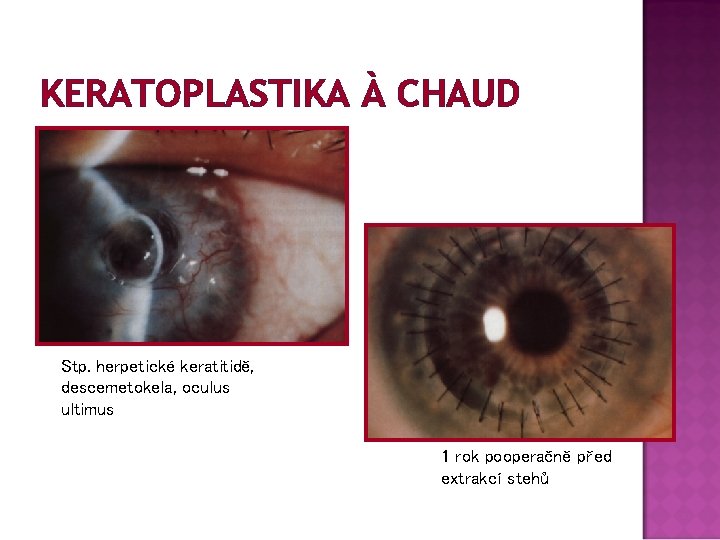 KERATOPLASTIKA À CHAUD

Stp. herpetické keratitidě, descemetokela, oculus ultimus

1 rok pooperačně před extrakcí stehů